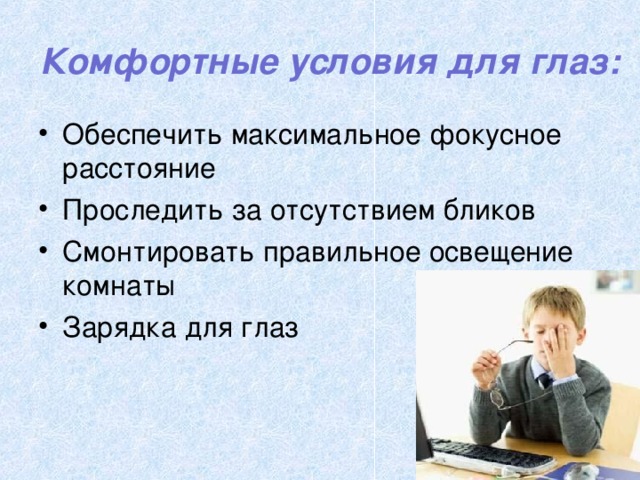 Комфортные условия для глаз:

• Обеспечить максимальное фокусное расстояние
• Проследить за отсутствием бликов
• Смонтировать правильное освещение комнаты
• Зарядка для глаз